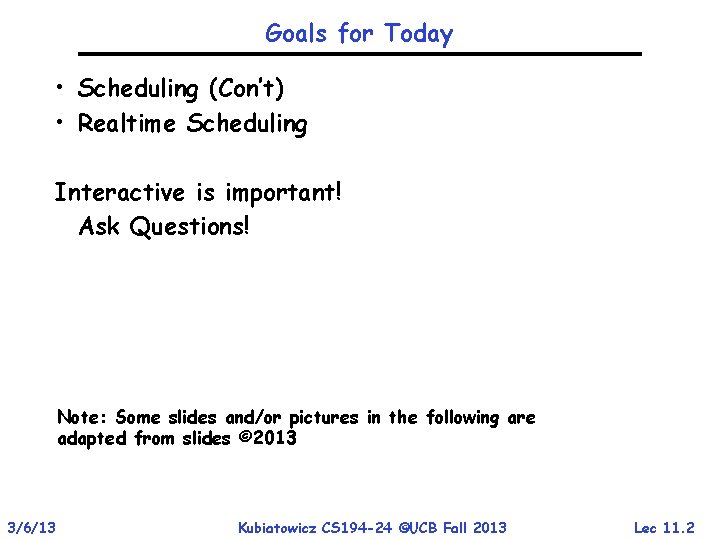 Goals for Today

• Scheduling (Con't)
• Realtime Scheduling

Interactive is important!
Ask Questions!

Note: Some slides and/or pictures in the following are adapted from slides ©2013

3/6/13 Kubiatowicz CS194-24 ©UCB Fall 2013 Lec 11.2